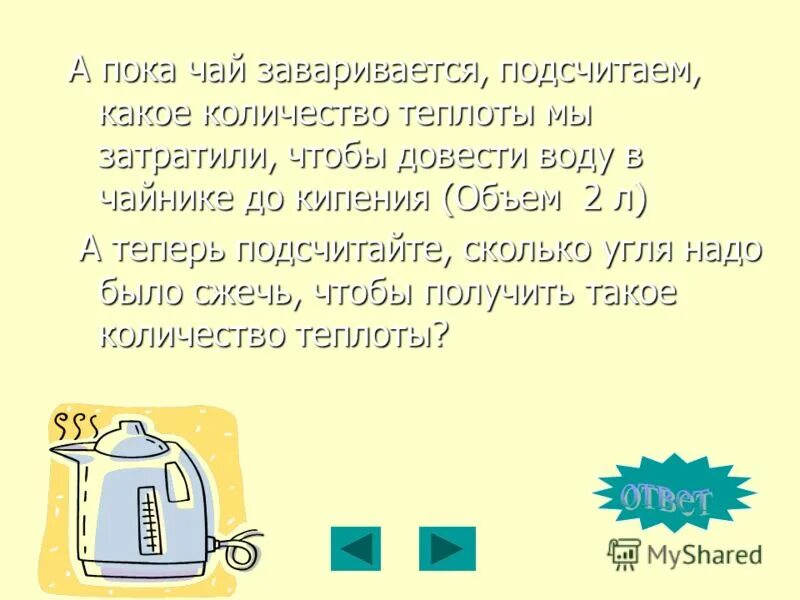 А пока чай заваривается, подсчитаем, какое количество теплоты мы затратили, чтобы довести воду в чайнике до кипения (Объем 2 л)

А теперь подсчитайте, сколько угля надо было сжечь, чтобы получить такое количество теплоты?

ответ

MyShared